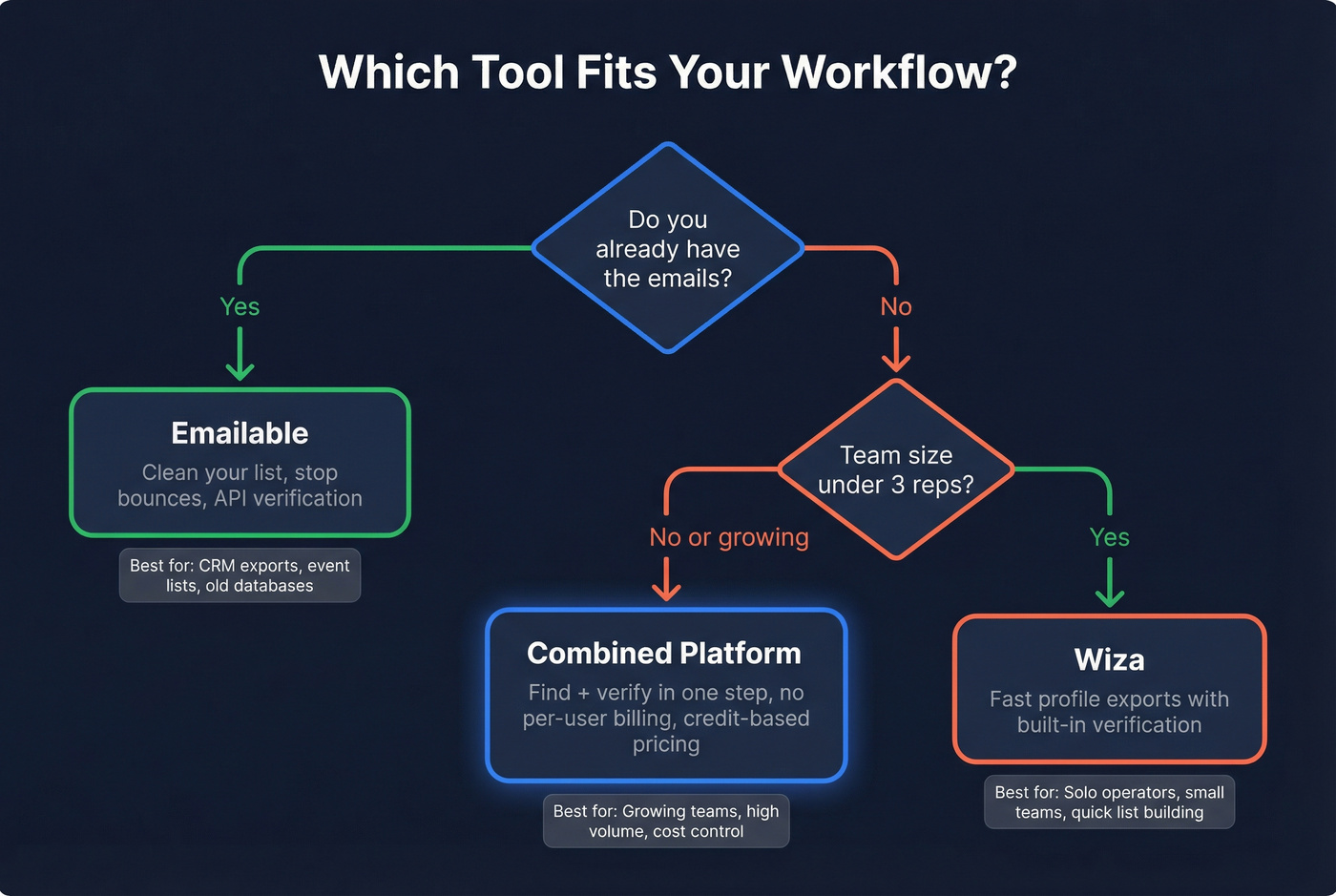 Which Tool Fits Your Workflow?

Do you already have the emails?

Yes

No

Emailable

Clean your list, stop bounces, API verification

Best for: CRM exports, event lists, old databases

Team size under 3 reps?

No or growing

Yes

Combined Platform

Find + verify in one step, no per-user billing, credit-based pricing

Best for: Growing teams, high volume, cost control

Wiza

Fast profile exports with built-in verification

Best for: Solo operators, small teams, quick list building